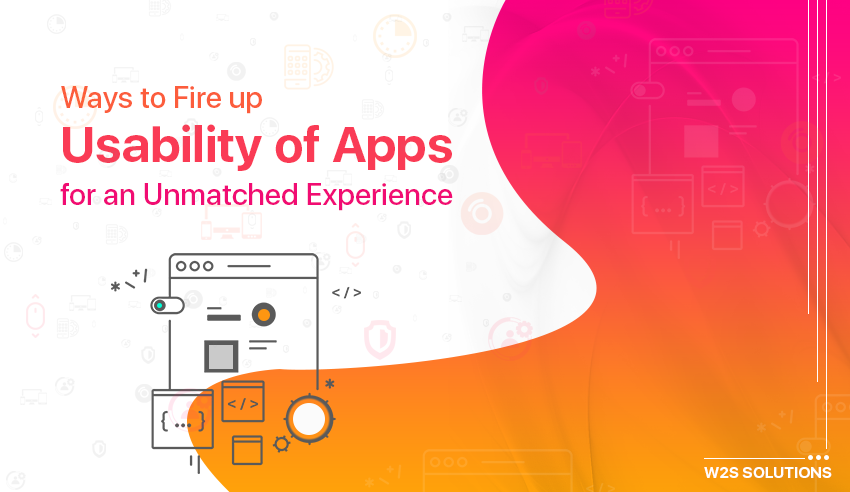 Ways to Fire up
Usability of Apps
for an Unmatched Experience

</>

{ ... }

</>

W2S SOLUTIONS